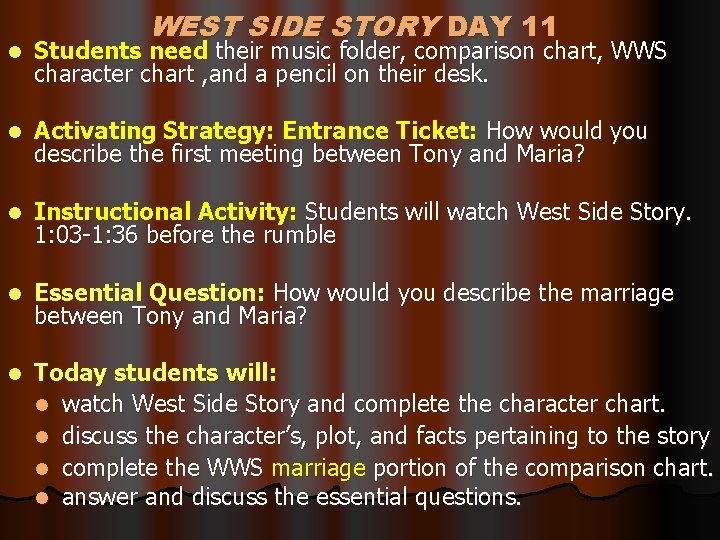 WEST SIDE STORY DAY 11

- Students need their music folder, comparison chart, WWS character chart ,and a pencil on their desk.

- Activating Strategy: Entrance Ticket: How would you describe the first meeting between Tony and Maria?

- Instructional Activity: Students will watch West Side Story. 1:03-1:36 before the rumble

- Essential Question: How would you describe the marriage between Tony and Maria?

- Today students will:
  - watch West Side Story and complete the character chart.
  - discuss the character's, plot, and facts pertaining to the story
  - complete the WWS marriage portion of the comparison chart.
  - answer and discuss the essential questions.